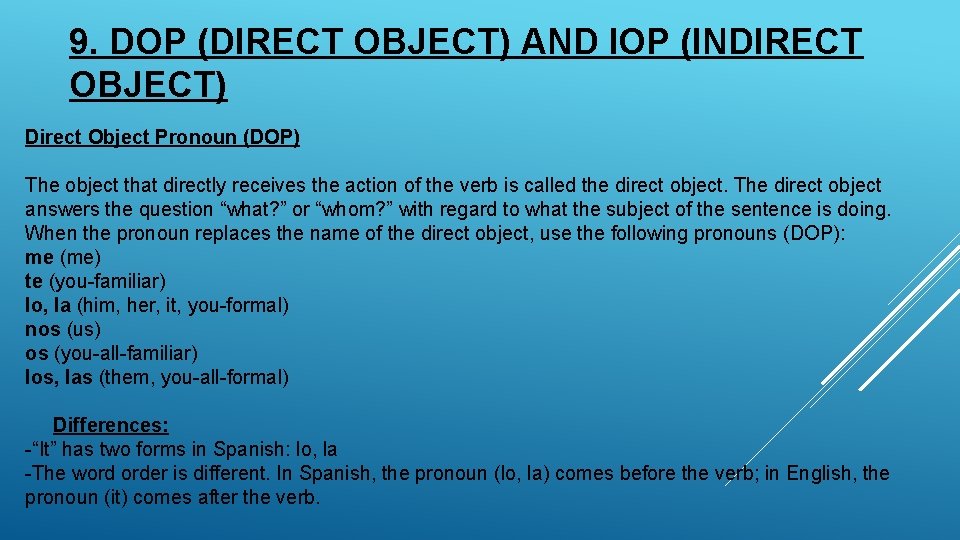 9. DOP (DIRECT OBJECT) AND IOP (INDIRECT OBJECT)

Direct Object Pronoun (DOP)

The object that directly receives the action of the verb is called the direct object. The direct object answers the question “what?” or “whom?” with regard to what the subject of the sentence is doing. When the pronoun replaces the name of the direct object, use the following pronouns (DOP):
me (me)
te (you-familiar)
lo, la (him, her, it, you-formal)
nos (us)
os (you-all-familiar)
los, las (them, you-all-formal)

Differences:
-“It” has two forms in Spanish: lo, la
-The word order is different. In Spanish, the pronoun (lo, la) comes before the verb; in English, the pronoun (it) comes after the verb.